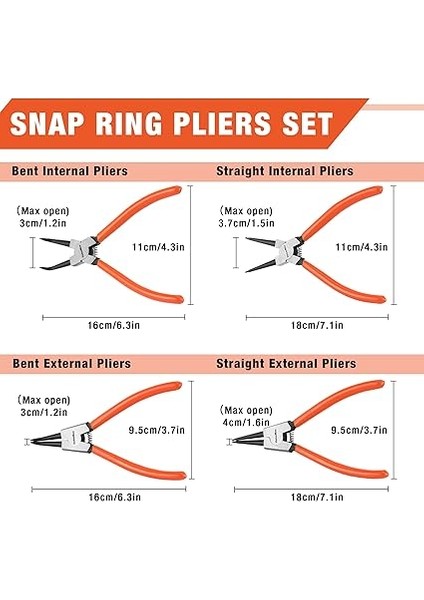 SNAP RING PLIERS SET

Bent Internal Pliers

(Max open) 3cm/1.2in

11cm/4.3in

16cm/6.3in

Straight Internal Pliers

(Max open) 3.7cm/1.5in

11cm/4.3in

18cm/7.1in

Bent External Pliers

(Max open) 3cm/1.2in

9.5cm/3.7in

16cm/6.3in

Straight External Pliers

(Max open) 4cm/1.6in

9.5cm/3.7in

18cm/7.1in